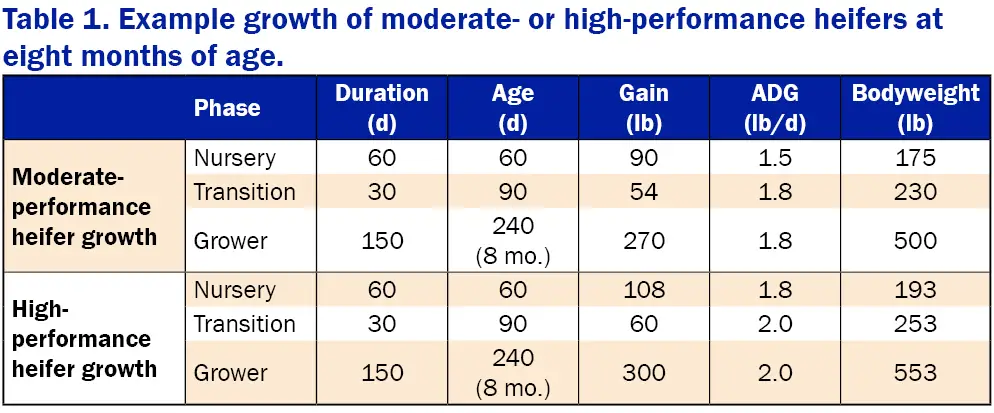 Table 1. Example growth of moderate- or high-performance heifers at eight months of age.

|  | Phase | Duration (d) | Age (d) | Gain (lb) | ADG (lb/d) | Bodyweight (lb) |
|---|---|---|---|---|---|---|
| Moderate-performance heifer growth | Nursery | 60 | 60 | 90 | 1.5 | 175 |
|  | Transition | 30 | 90 | 54 | 1.8 | 230 |
|  | Grower | 150 | 240 (8 mo.) | 270 | 1.8 | 500 |
| High-performance heifer growth | Nursery | 60 | 60 | 108 | 1.8 | 193 |
|  | Transition | 30 | 90 | 60 | 2.0 | 253 |
|  | Grower | 150 | 240 (8 mo.) | 300 | 2.0 | 553 |